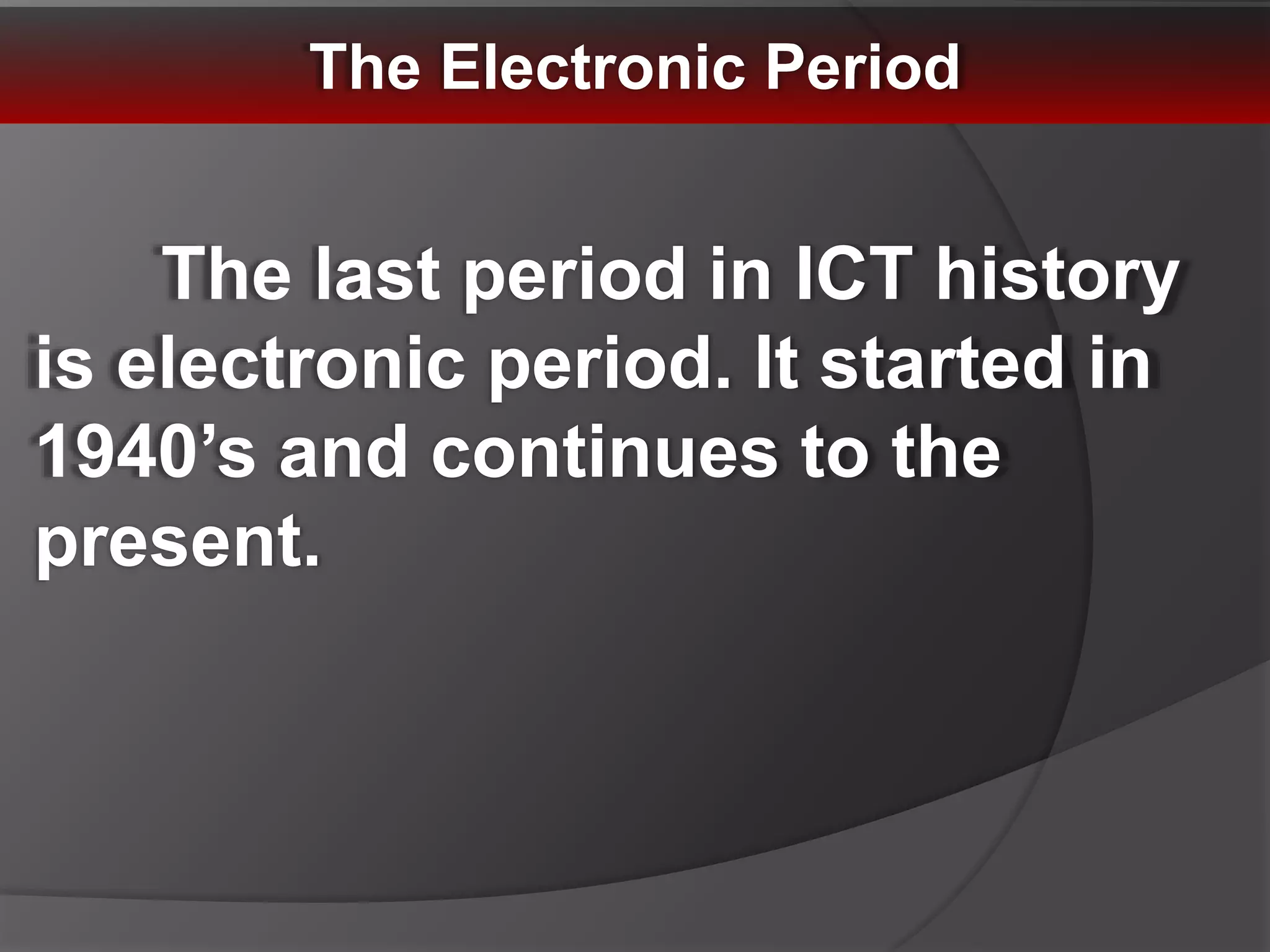 The Electronic Period

The last period in ICT history is electronic period. It started in 1940’s and continues to the present.